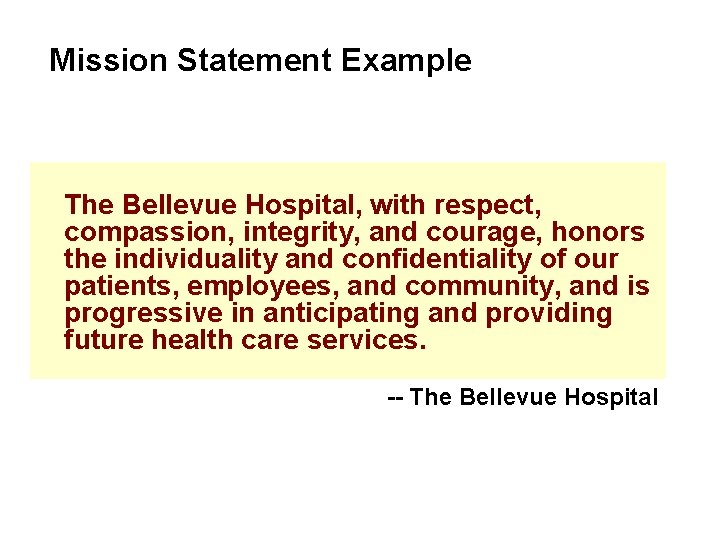 Mission Statement Example

The Bellevue Hospital, with respect, compassion, integrity, and courage, honors the individuality and confidentiality of our patients, employees, and community, and is progressive in anticipating and providing future health care services.

-- The Bellevue Hospital